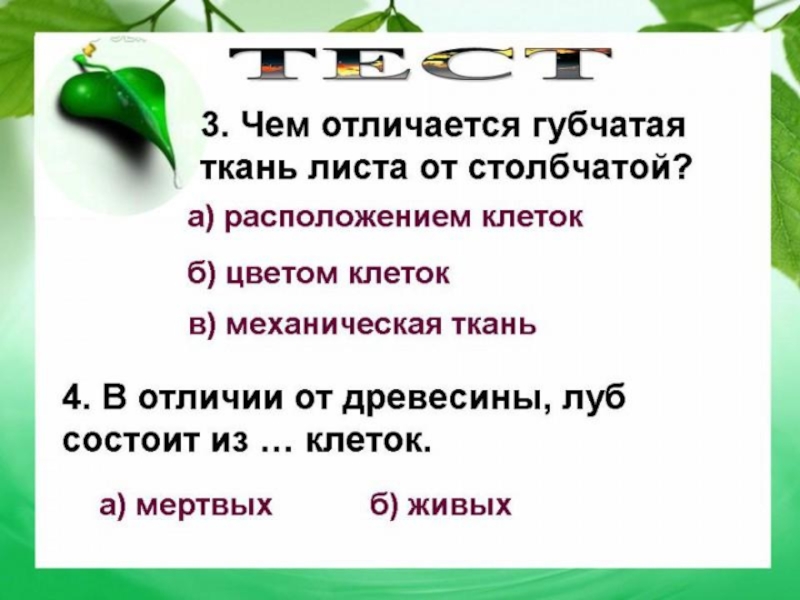 ТЕСТ

3. Чем отличается губчатая ткань листа от столбчатой?

а) расположением клеток

б) цветом клеток

в) механическая ткань

4. В отличии от древесины, луб состоит из … клеток.

а) мертвых б) живых